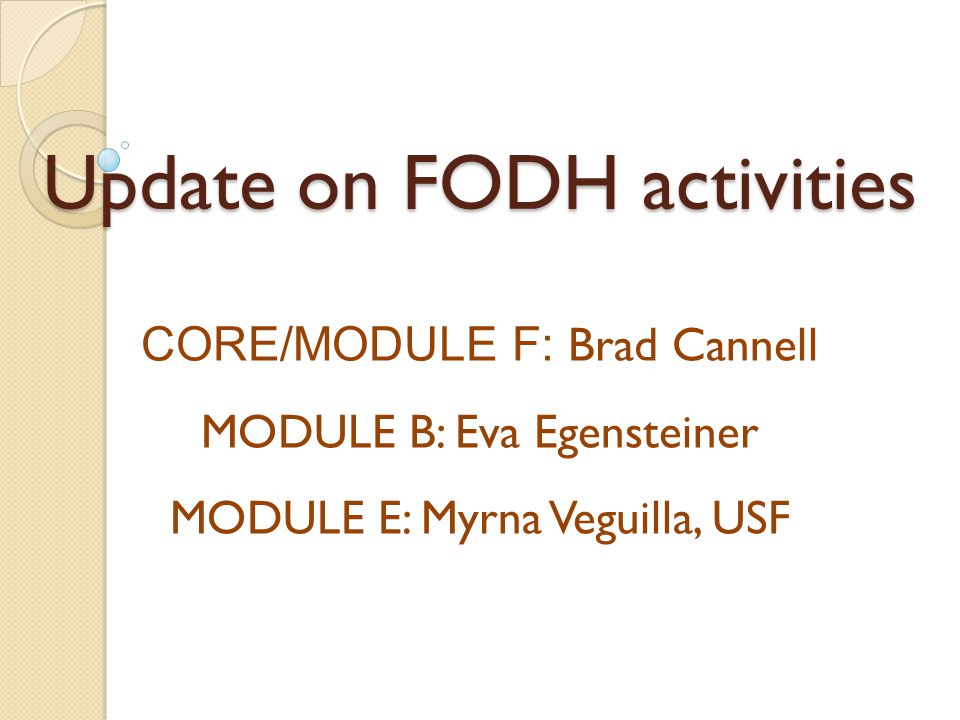 Update on FODH activities

CORE/MODULE F: Brad Cannell

MODULE B: Eva Egensteiner

MODULE E: Myrna Veguilla, USF